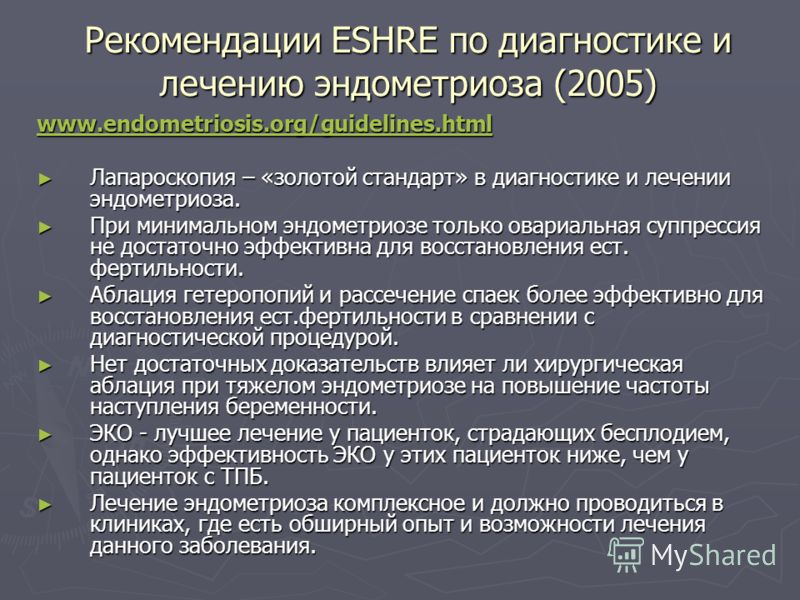 Рекомендации ESHRE по диагностике и лечению эндометриоза (2005)

www.endometriosis.org/guidelines.html

► Лапароскопия – «золотой стандарт» в диагностике и лечении эндометриоза.

► При минимальном эндометриозе только овариальная суппрессия не достаточно эффективна для восстановления ест. фертильности.

► Аблация гетеропопий и рассечение спаек более эффективно для восстановления ест.фертильности в сравнении с диагностической процедурой.

► Нет достаточных доказательств влияет ли хирургическая аблация при тяжелом эндометриозе на повышение частоты наступления беременности.

► ЭКО - лучшее лечение у пациенток, страдающих бесплодием, однако эффективность ЭКО у этих пациенток ниже, чем у пациенток с ТПБ.

► Лечение эндометриоза комплексное и должно проводиться в клиниках, где есть обширный опыт и возможности лечения данного заболевания.

MyShared